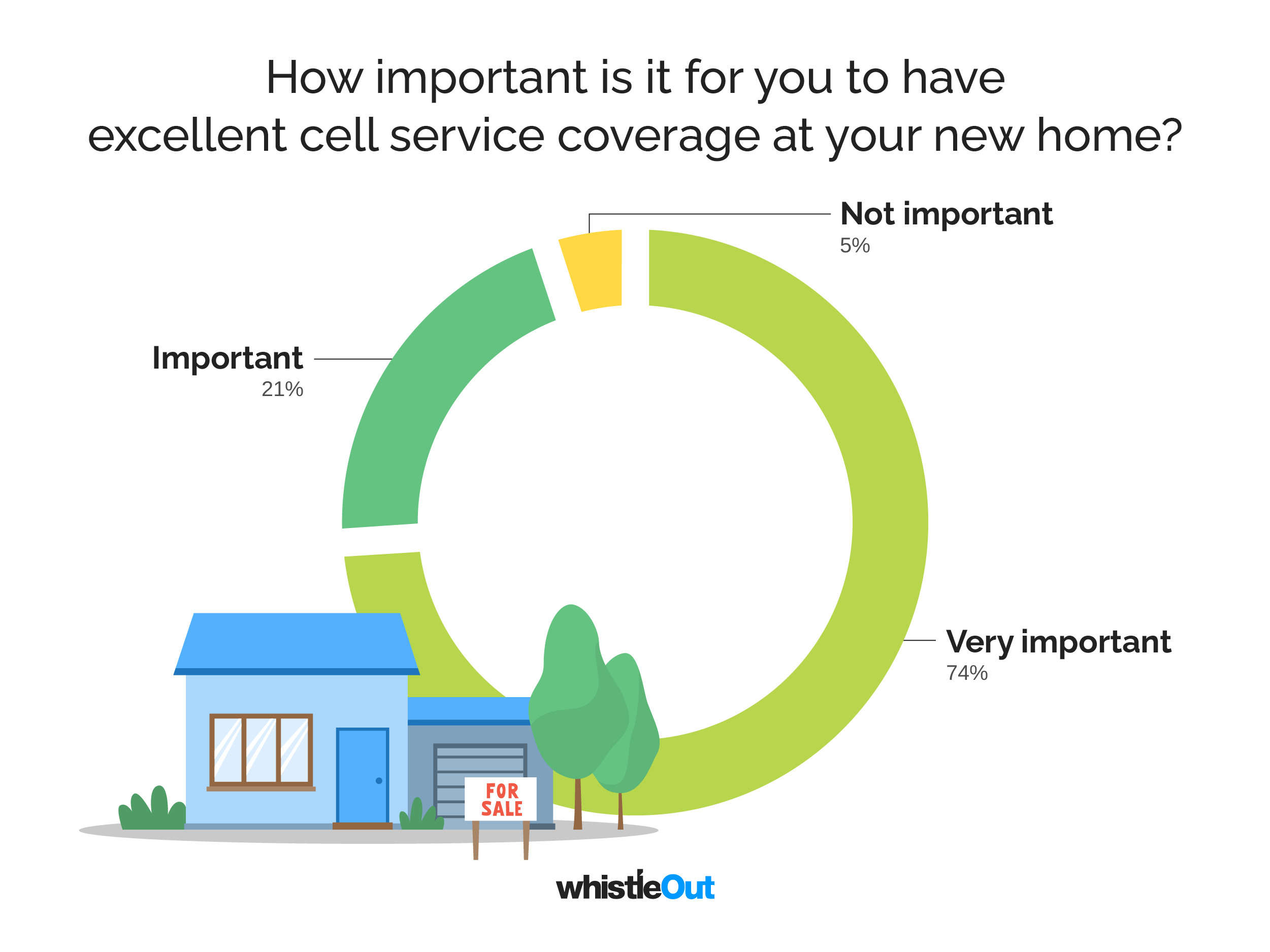 How important is it for you to have excellent cell service coverage at your new home?

Not important
5%

Important
21%

Very important
74%

FOR SALE

whistleOut